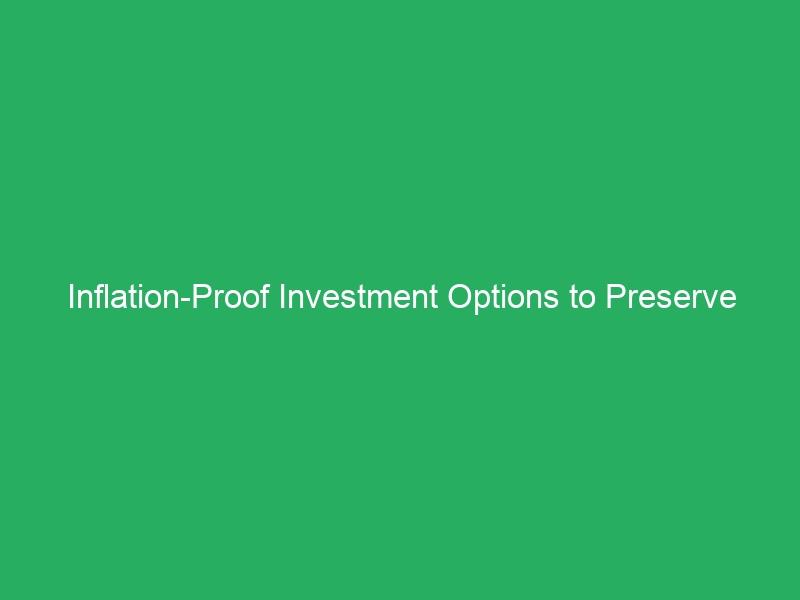 Inflation-Proof Investment Options to Preserve